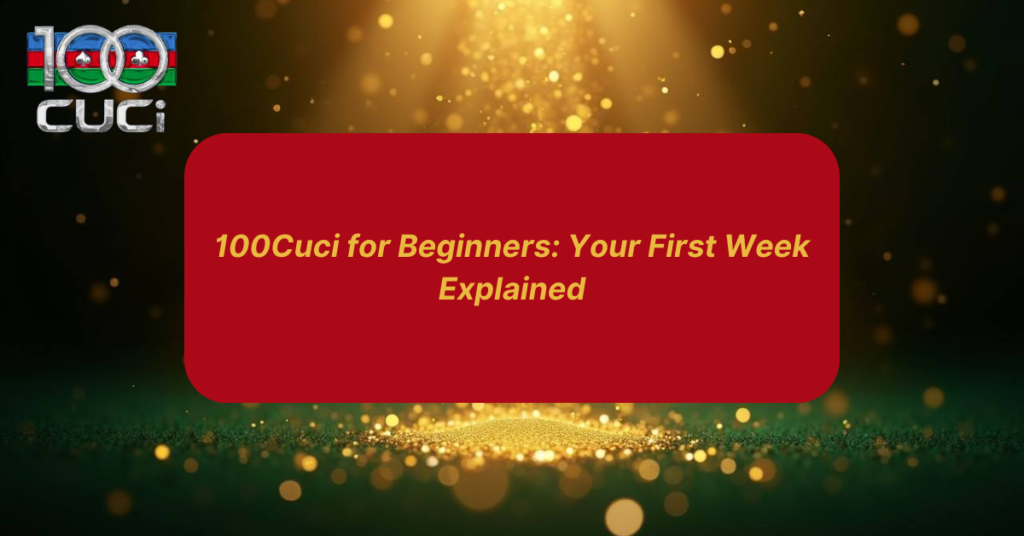 100
CUCi

100Cuci for Beginners: Your First Week Explained